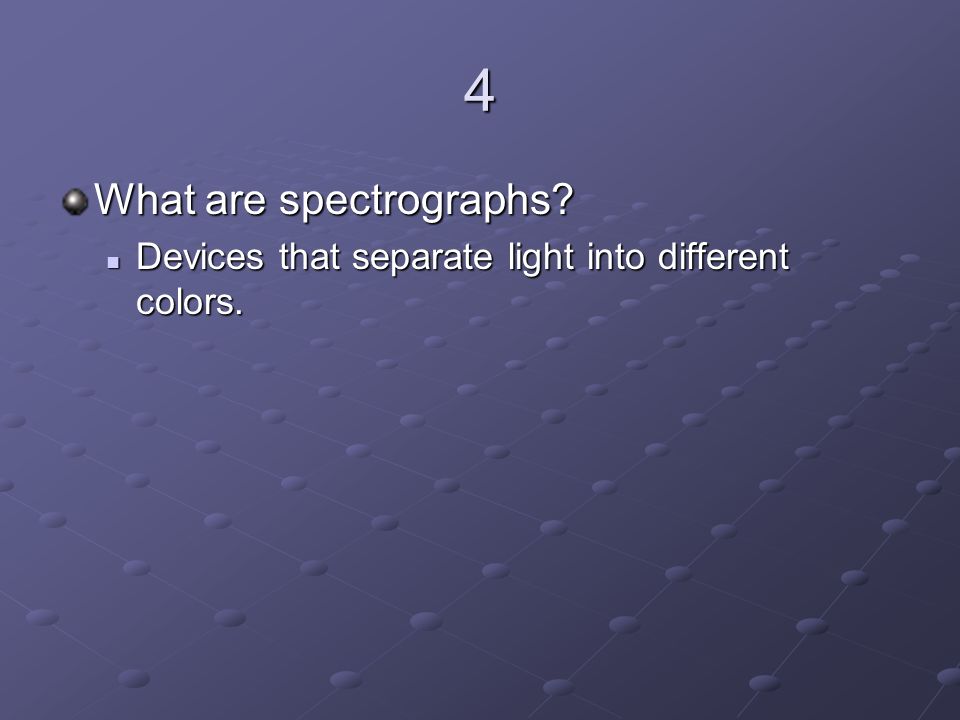 4

What are spectrographs?

Devices that separate light into different colors.